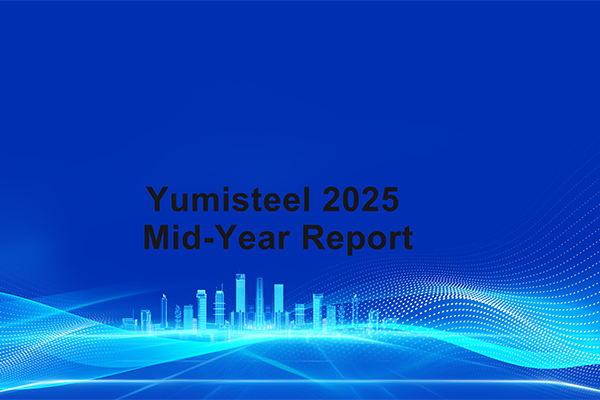 Yumisteel 2025
Mid-Year Report